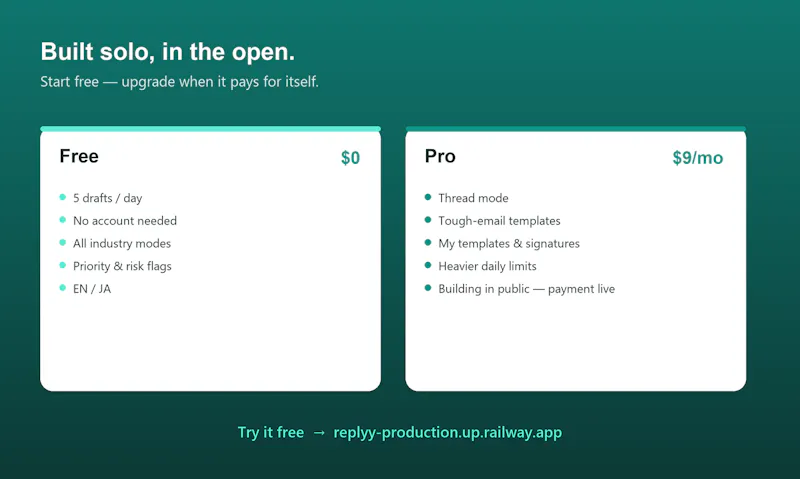 Built solo, in the open.
Start free — upgrade when it pays for itself.

Free $0

- 5 drafts / day
- No account needed
- All industry modes
- Priority & risk flags
- EN / JA

Pro $9/mo

- Thread mode
- Tough-email templates
- My templates & signatures
- Heavier daily limits
- Building in public — payment live

Try it free → replyy-production.up.railway.app